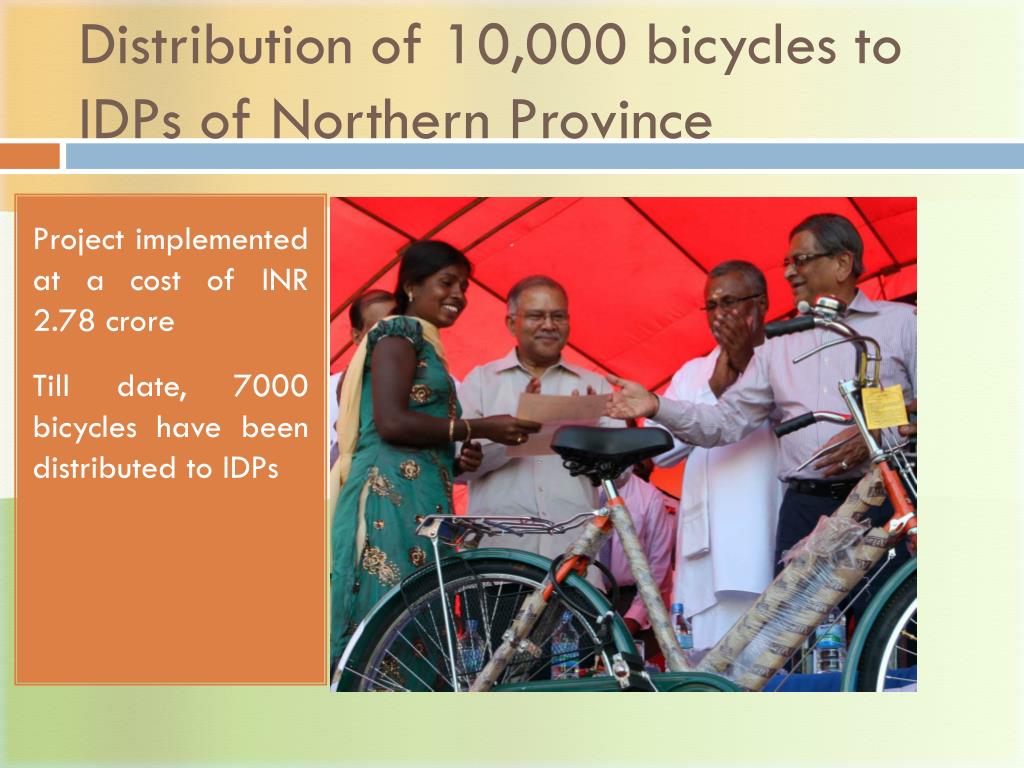 Distribution of 10,000 bicycles to IDPs of Northern Province

Project implemented at a cost of INR 2.78 crore

Till date, 7000 bicycles have been distributed to IDPs